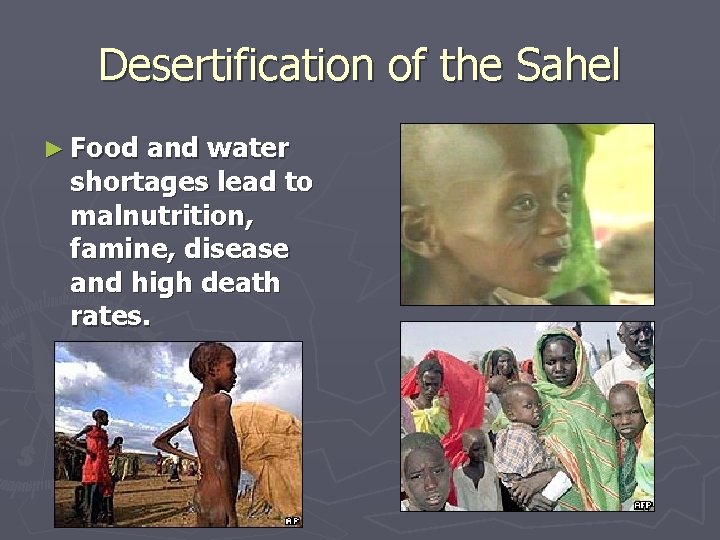 Desertification of the Sahel

► Food and water shortages lead to malnutrition, famine, disease and high death rates.

AFP

AFP